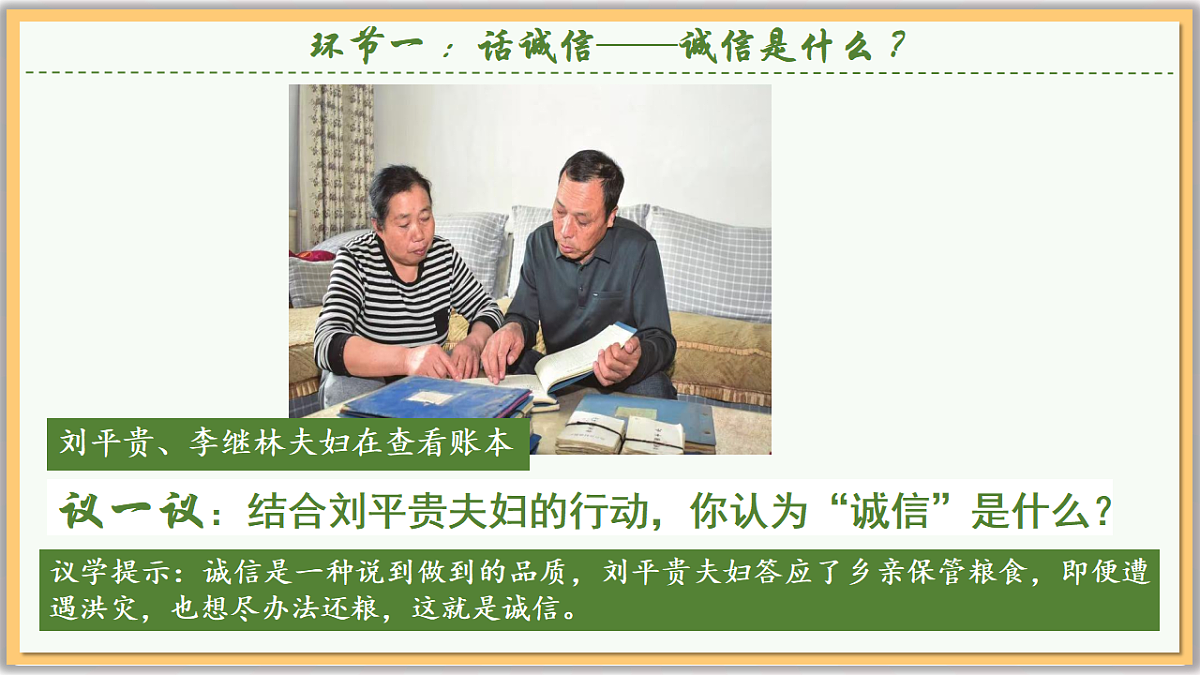 环节一：话诚信——诚信是什么？

刘平贵、李继林夫妇在查看账本

议一议：结合刘平贵夫妇的行动，你认为“诚信”是什么？

议学提示：诚信是一种说到做到的品质，刘平贵夫妇答应了乡亲保管粮食，即便遭遇洪灾，也想尽办法还粮，这就是诚信。